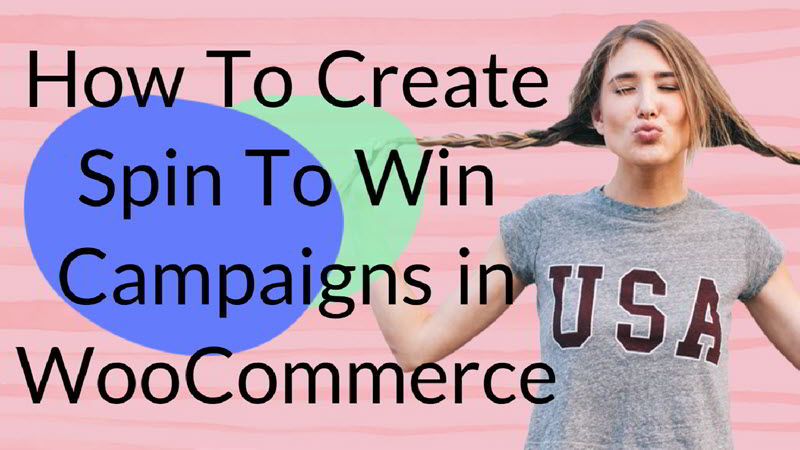 How To Create Spin To Win Campaigns in WooCommerce

USA